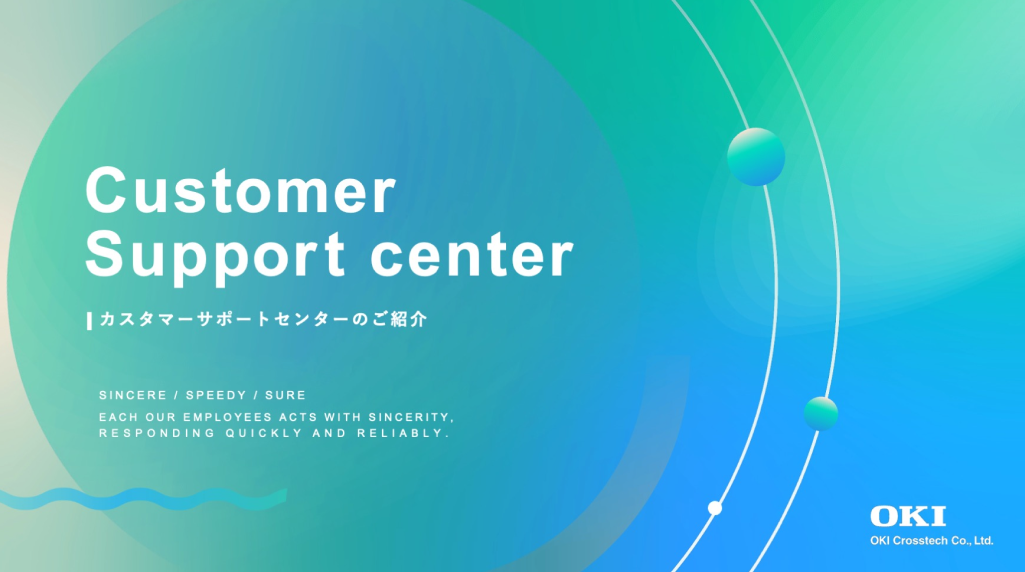 Customer Support center

カスタマーサポートセンターのご紹介

SINCERE / SPEEDY / SURE
EACH OUR EMPLOYEES ACTS WITH SINCERITY, RESPONDING QUICKLY AND RELIABLY.

OKI
OKI Crosstech Co., Ltd.